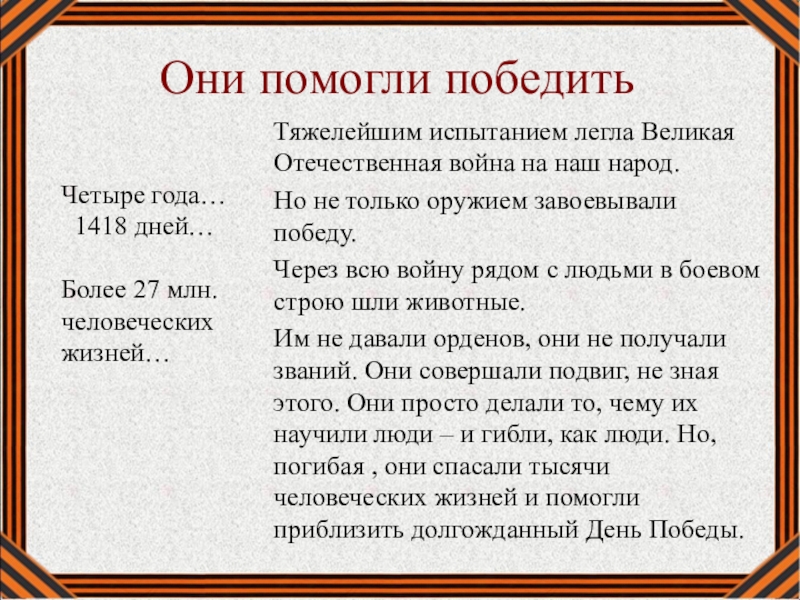 Они помогли победить

Четыре года…
1418 дней…

Более 27 млн. человеческих жизней…

Тяжелейшим испытанием легла Великая Отечественная война на наш народ.

Но не только оружием завоевывали победу.

Через всю войну рядом с людьми в боевом строю шли животные.

Им не давали орденов, они не получали званий. Они совершали подвиг, не зная этого. Они просто делали то, чему их научили люди – и гибли, как люди. Но, погибая , они спасали тысячи человеческих жизней и помогли приблизить долгожданный День Победы.